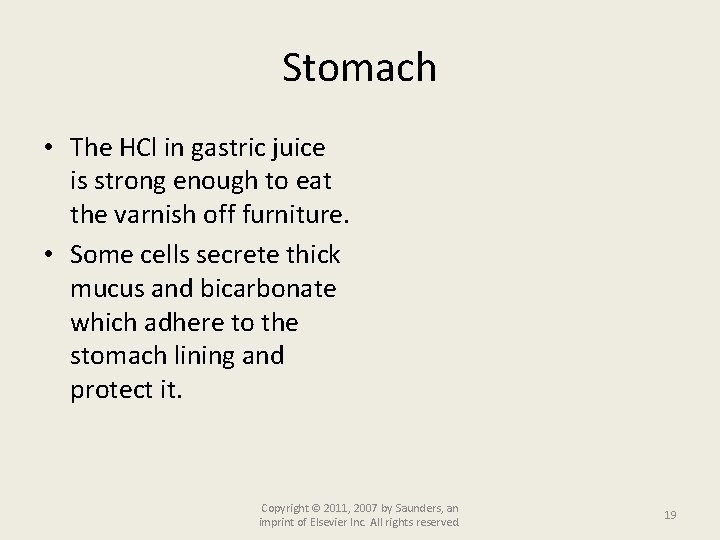 Stomach

• The HCl in gastric juice is strong enough to eat the varnish off furniture.

• Some cells secrete thick mucus and bicarbonate which adhere to the stomach lining and protect it.

Copyright © 2011, 2007 by Saunders, an imprint of Elsevier Inc. All rights reserved.

19